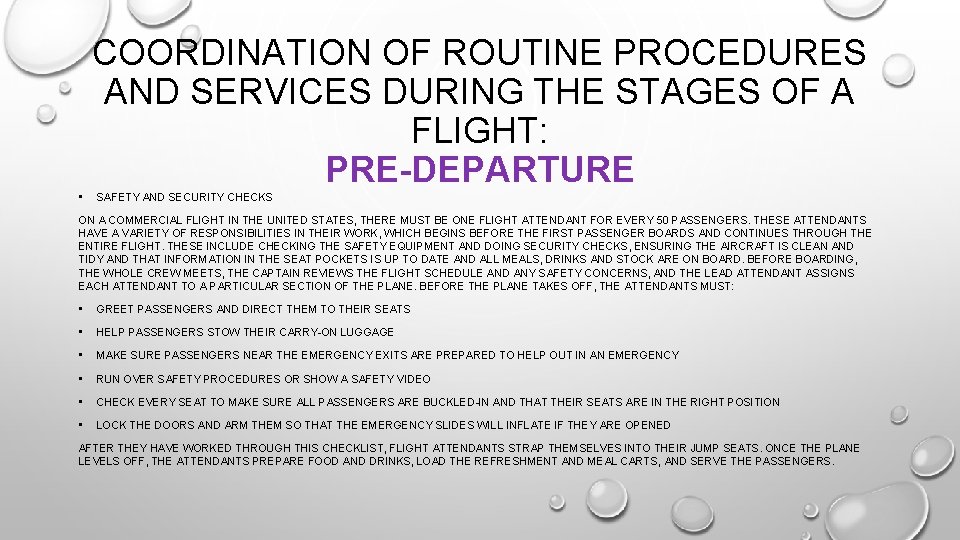 COORDINATION OF ROUTINE PROCEDURES AND SERVICES DURING THE STAGES OF A FLIGHT:
PRE-DEPARTURE

• SAFETY AND SECURITY CHECKS

ON A COMMERCIAL FLIGHT IN THE UNITED STATES, THERE MUST BE ONE FLIGHT ATTENDANT FOR EVERY 50 PASSENGERS. THESE ATTENDANTS HAVE A VARIETY OF RESPONSIBILITIES IN THEIR WORK, WHICH BEGINS BEFORE THE FIRST PASSENGER BOARDS AND CONTINUES THROUGH THE ENTIRE FLIGHT. THESE INCLUDE CHECKING THE SAFETY EQUIPMENT AND DOING SECURITY CHECKS, ENSURING THE AIRCRAFT IS CLEAN AND TIDY AND THAT INFORMATION IN THE SEAT POCKETS IS UP TO DATE AND ALL MEALS, DRINKS AND STOCK ARE ON BOARD. BEFORE BOARDING, THE WHOLE CREW MEETS, THE CAPTAIN REVIEWS THE FLIGHT SCHEDULE AND ANY SAFETY CONCERNS, AND THE LEAD ATTENDANT ASSIGNS EACH ATTENDANT TO A PARTICULAR SECTION OF THE PLANE. BEFORE THE PLANE TAKES OFF, THE ATTENDANTS MUST:

• GREET PASSENGERS AND DIRECT THEM TO THEIR SEATS

• HELP PASSENGERS STOW THEIR CARRY-ON LUGGAGE

• MAKE SURE PASSENGERS NEAR THE EMERGENCY EXITS ARE PREPARED TO HELP OUT IN AN EMERGENCY

• RUN OVER SAFETY PROCEDURES OR SHOW A SAFETY VIDEO

• CHECK EVERY SEAT TO MAKE SURE ALL PASSENGERS ARE BUCKLED-IN AND THAT THEIR SEATS ARE IN THE RIGHT POSITION

• LOCK THE DOORS AND ARM THEM SO THAT THE EMERGENCY SLIDES WILL INFLATE IF THEY ARE OPENED

AFTER THEY HAVE WORKED THROUGH THIS CHECKLIST, FLIGHT ATTENDANTS STRAP THEMSELVES INTO THEIR JUMP SEATS. ONCE THE PLANE LEVELS OFF, THE ATTENDANTS PREPARE FOOD AND DRINKS, LOAD THE REFRESHMENT AND MEAL CARTS, AND SERVE THE PASSENGERS.